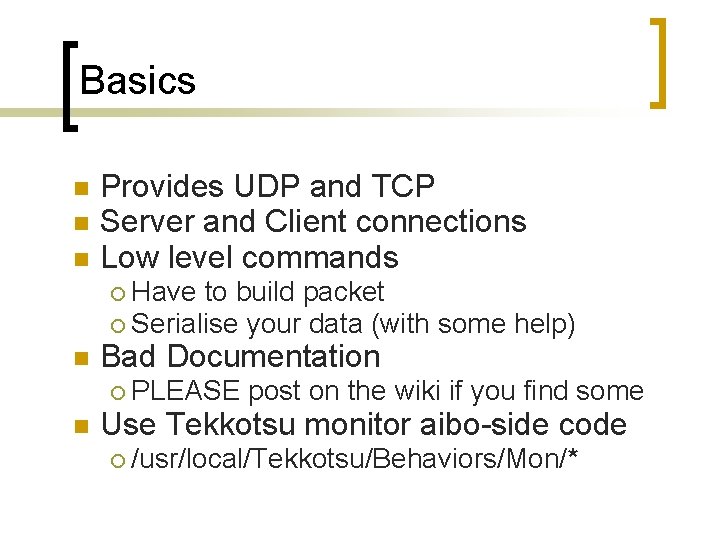 Basics

Provides UDP and TCP
Server and Client connections
Low level commands
Have to build packet
Serialise your data (with some help)
Bad Documentation
PLEASE post on the wiki if you find some
Use Tekkotsu monitor aibo-side code
/usr/local/Tekkotsu/Behaviors/Mon/*